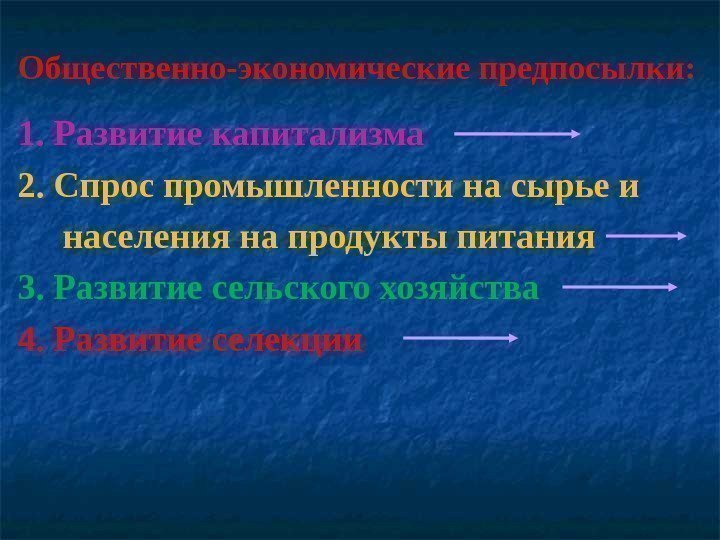 Общественно-экономические предпосылки:

1. Развитие капитализма

2. Спрос промышленности на сырье и населения на продукты питания

3. Развитие сельского хозяйства

4. Развитие селекции